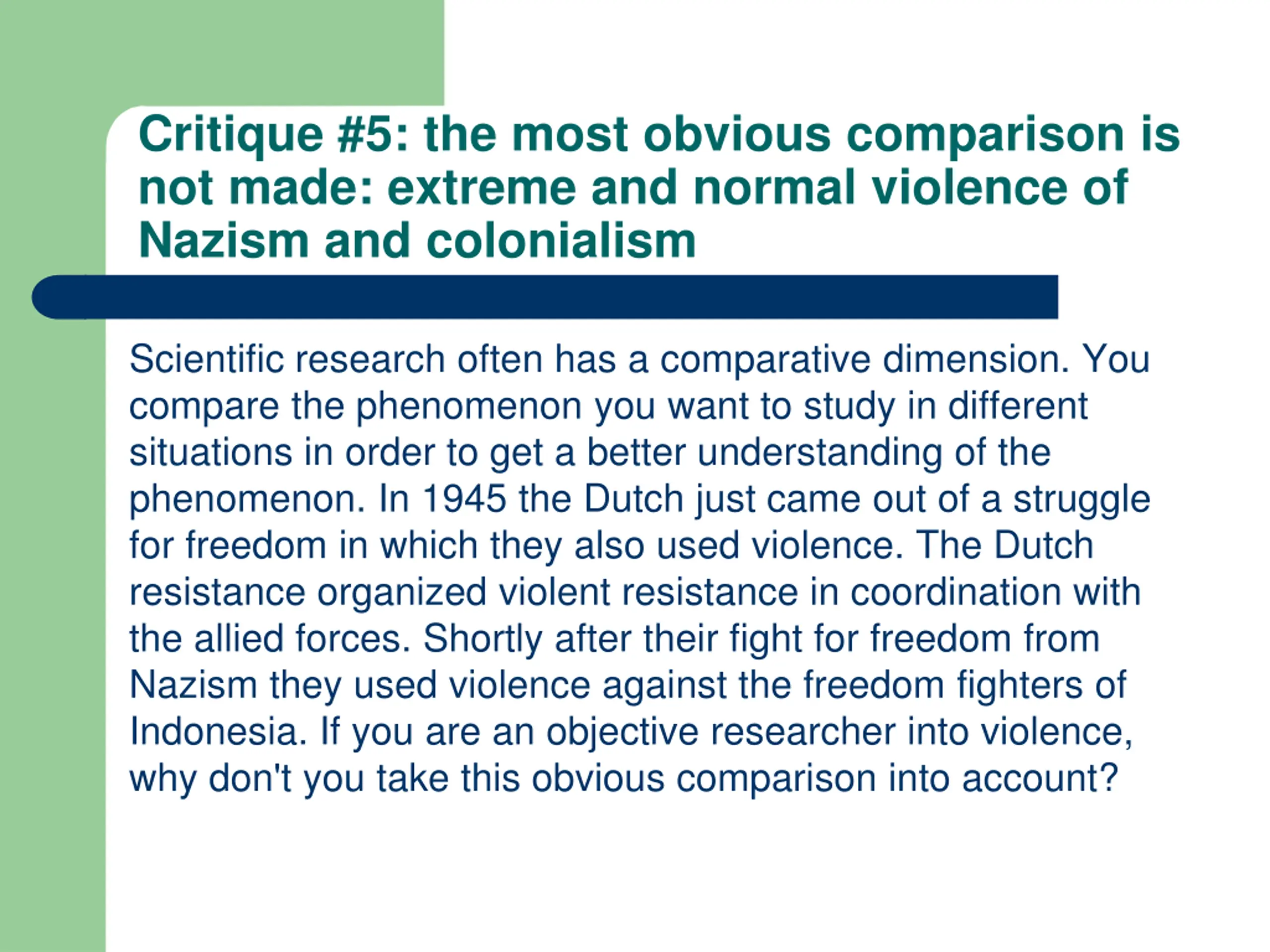 Critique #5: the most obvious comparison is not made: extreme and normal violence of Nazism and colonialism

Scientific research often has a comparative dimension. You compare the phenomenon you want to study in different situations in order to get a better understanding of the phenomenon. In 1945 the Dutch just came out of a struggle for freedom in which they also used violence. The Dutch resistance organized violent resistance in coordination with the allied forces. Shortly after their fight for freedom from Nazism they used violence against the freedom fighters of Indonesia. If you are an objective researcher into violence, why don't you take this obvious comparison into account?